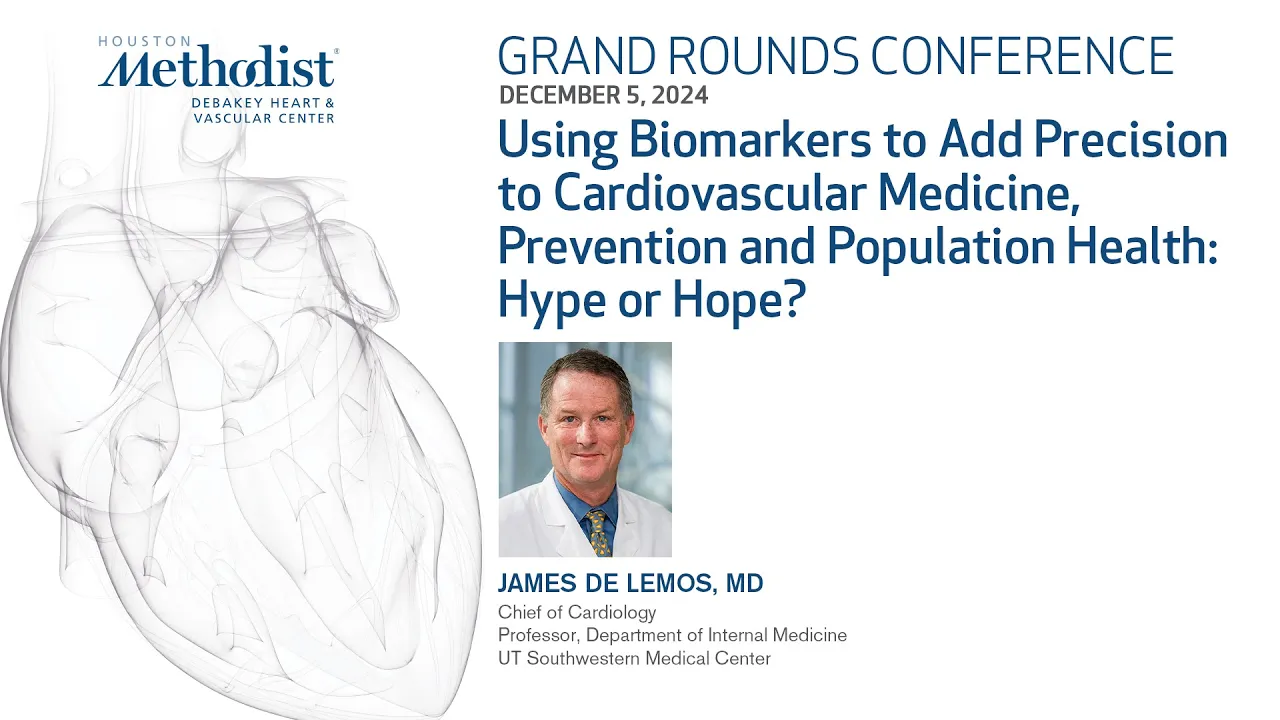 HOUSTON
Methodist®
DEBAKEY HEART & VASCULAR CENTER

GRAND ROUNDS CONFERENCE
DECEMBER 5, 2024

Using Biomarkers to Add Precision to Cardiovascular Medicine, Prevention and Population Health: Hype or Hope?

JAMES DE LEMOS, MD
Chief of Cardiology
Professor, Department of Internal Medicine
UT Southwestern Medical Center